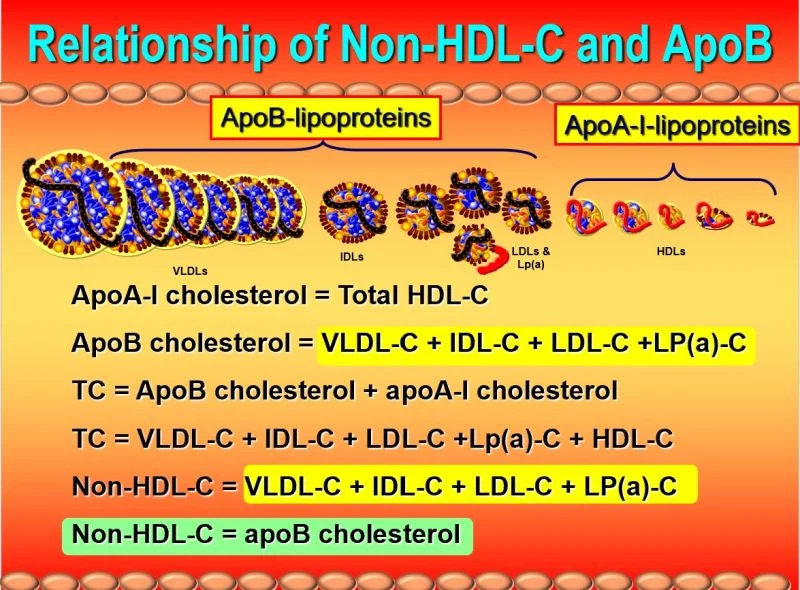 Relationship of Non-HDL-C and ApoB

ApoB-lipoproteins

ApoA-I-lipoproteins

VLDLs

IDLs

LDLs & Lp(a)

HDLs

ApoA-I cholesterol = Total HDL-C

ApoB cholesterol = VLDL-C + IDL-C + LDL-C +LP(a)-C

TC = ApoB cholesterol + apoA-I cholesterol

TC = VLDL-C + IDL-C + LDL-C +Lp(a)-C + HDL-C

Non-HDL-C = VLDL-C + IDL-C + LDL-C + LP(a)-C

Non-HDL-C = apoB cholesterol